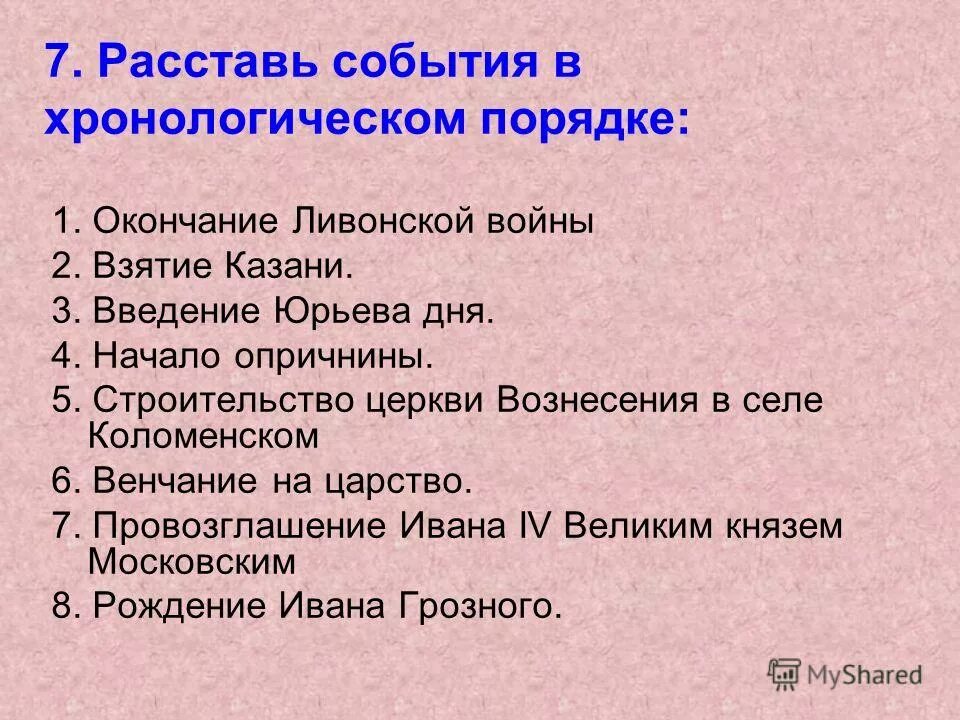 7. Расставь события в хронологическом порядке:

1. Окончание Ливонской войны
2. Взятие Казани.
3. Введение Юрьева дня.
4. Начало опричнины.
5. Строительство церкви Вознесения в селе Коломенском
6. Венчание на царство.
7. Провозглашение Ивана IV Великим князем Московским
8. Рождение Ивана Грозного.

MyShared